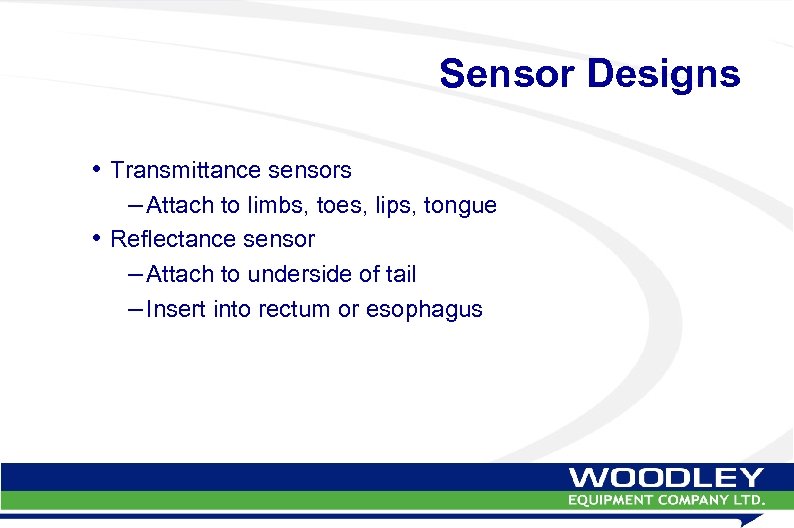 Sensor Designs

• Transmittance sensors
– Attach to limbs, toes, lips, tongue
• Reflectance sensor
– Attach to underside of tail
– Insert into rectum or esophagus

WOODLEY
EQUIPMENT COMPANY LTD.